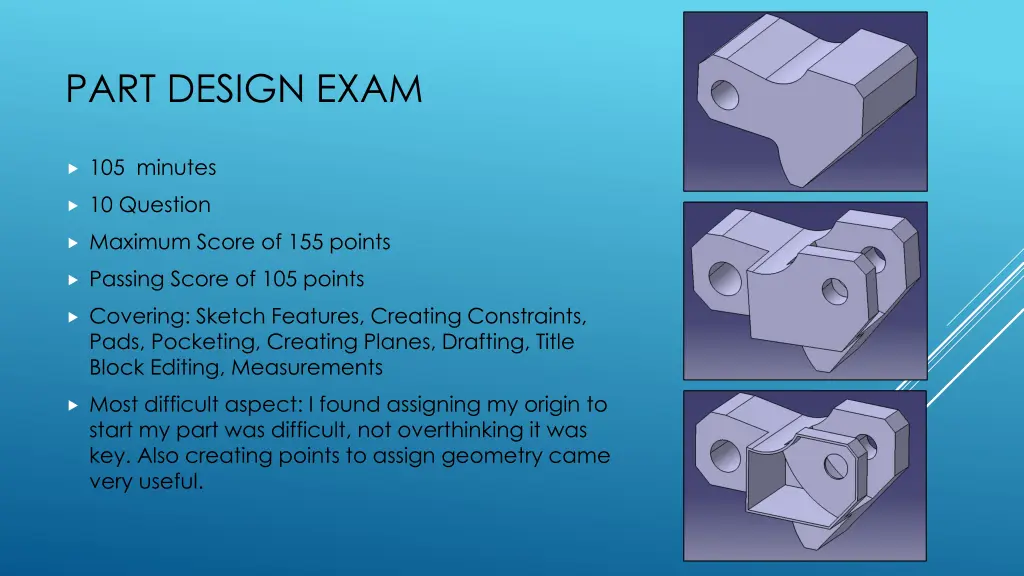 PART DESIGN EXAM

105 minutes

10 Question

Maximum Score of 155 points

Passing Score of 105 points

Covering: Sketch Features, Creating Constraints, Pads, Pocketing, Creating Planes, Drafting, Title Block Editing, Measurements

Most difficult aspect: I found assigning my origin to start my part was difficult, not overthinking it was key. Also creating points to assign geometry came very useful.